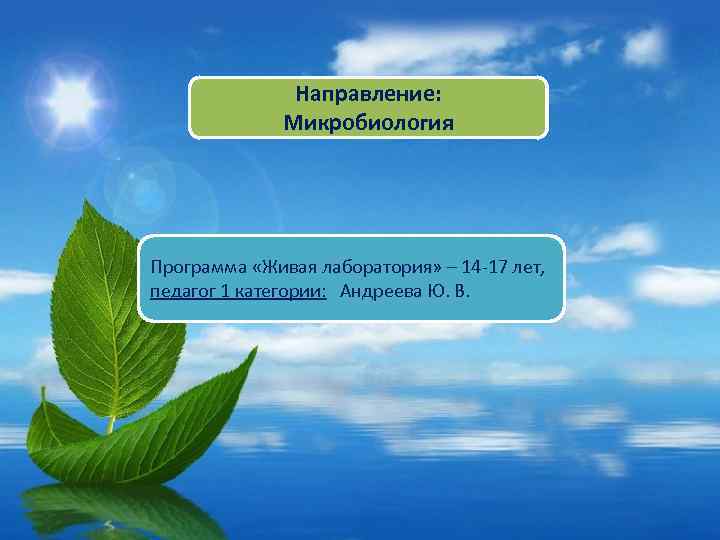 Направление:
Микробиология

Программа «Живая лаборатория» – 14-17 лет, педагог 1 категории: Андреева Ю. В.